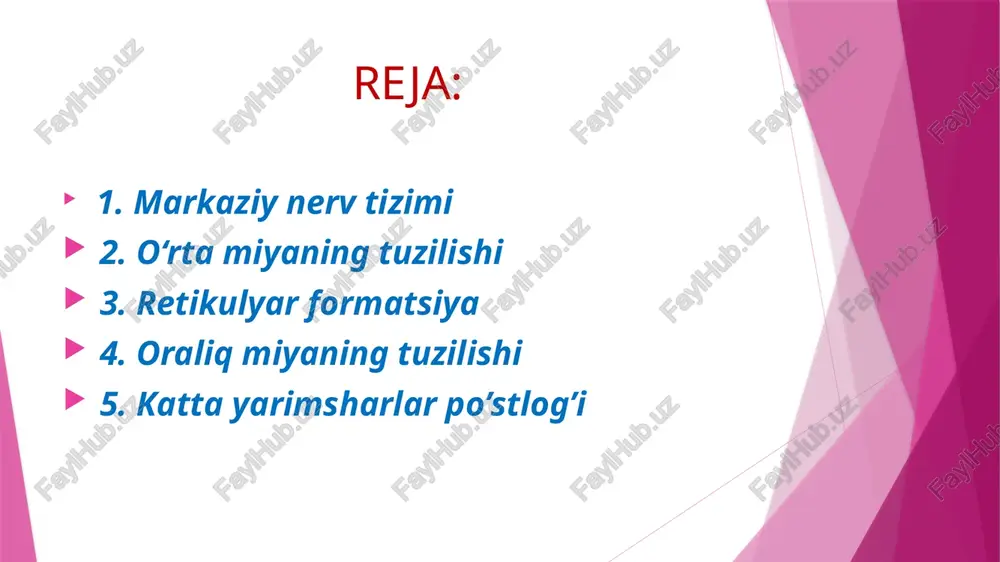 REJA:

1. Markaziy nerv tizimi
2. O‘rta miyaning tuzilishi
3. Retikulyar formatsiya
4. Oraliq miyaning tuzilishi
5. Katta yarimsharlar po‘stlog‘i

FaylHub.uz